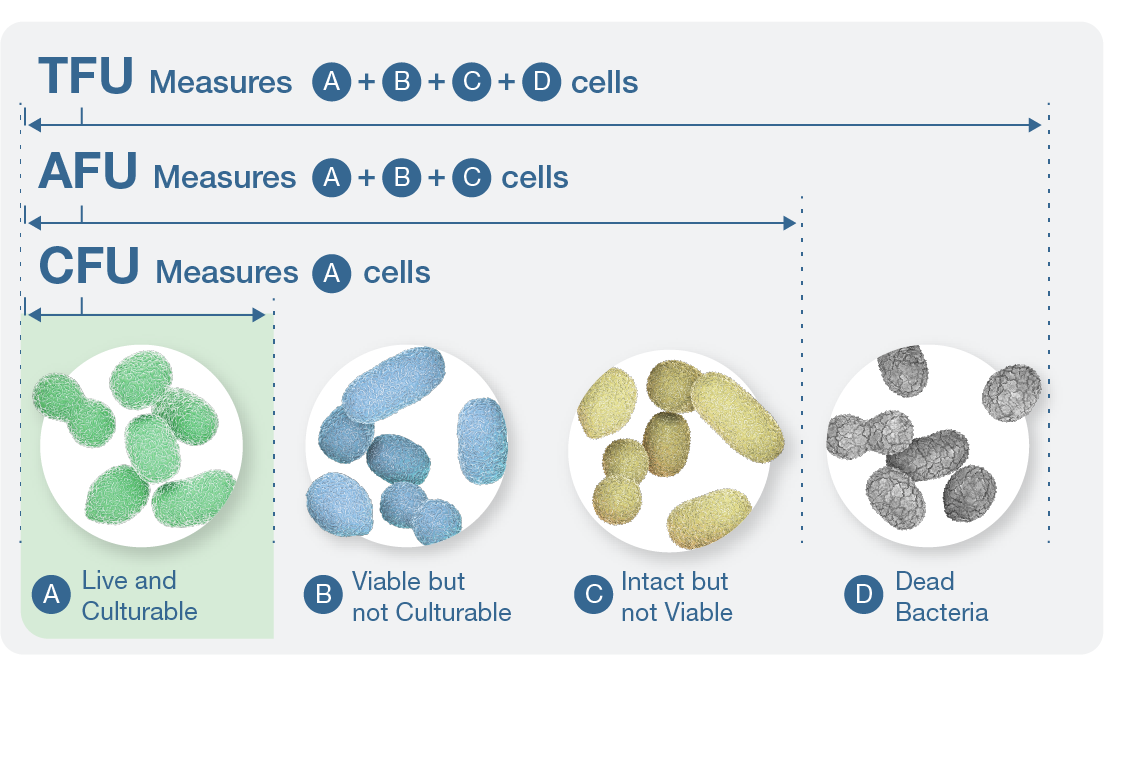 TFU Measures A + B + C + D cells

AFU Measures A + B + C cells

CFU Measures A cells

A Live and Culturable

B Viable but not Culturable

C Intact but not Viable

D Dead Bacteria